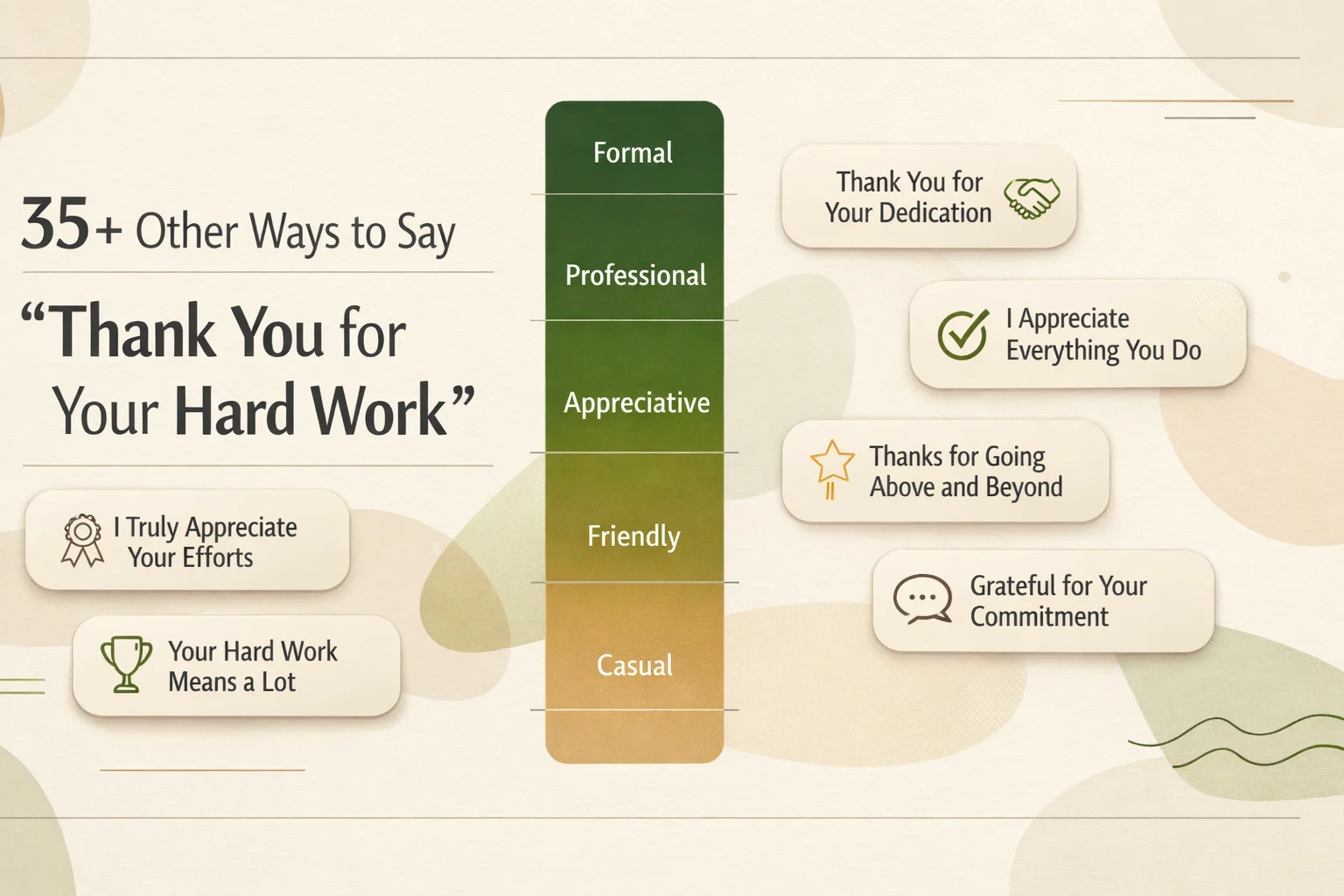 35+ Other Ways to Say

“Thank You for Your Hard Work”

I Truly Appreciate Your Efforts

Your Hard Work Means a Lot

Formal

Professional

Appreciative

Friendly

Casual

Thank You for Your Dedication

I Appreciate Everything You Do

Thanks for Going Above and Beyond

Grateful for Your Commitment